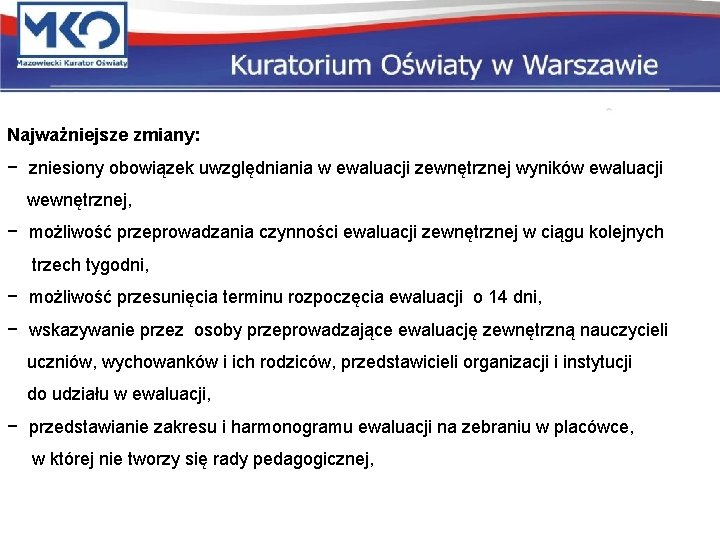 MKO
Mazowiecki Kurator Oświaty

Kuratorium Oświaty w Warszawie

Najważniejsze zmiany:
− zniesiony obowiązek uwzględniania w ewaluacji zewnętrznej wyników ewaluacji wewnętrznej,
− możliwość przeprowadzania czynności ewaluacji zewnętrznej w ciągu kolejnych trzech tygodni,
− możliwość przesunięcia terminu rozpoczęcia ewaluacji o 14 dni,
− wskazywanie przez osoby przeprowadzające ewaluację zewnętrzną nauczycieli uczniów, wychowanków i ich rodziców, przedstawicieli organizacji i instytucji do udziału w ewaluacji,
− przedstawianie zakresu i harmonogramu ewaluacji na zebraniu w placówce, w której nie tworzy się rady pedagogicznej,